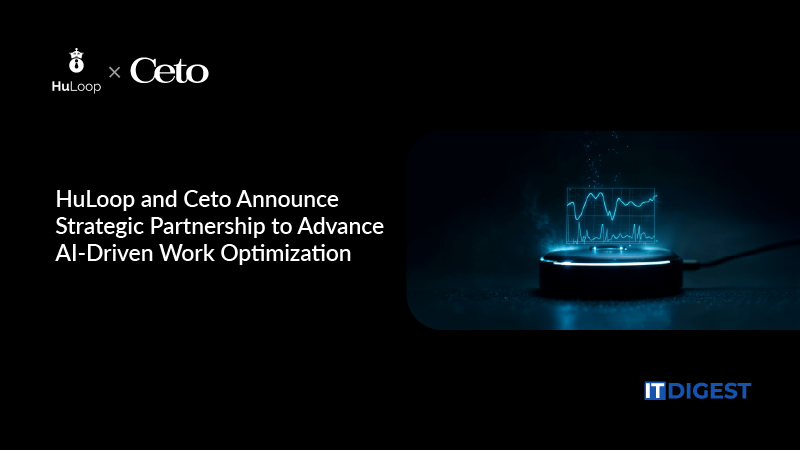 HuLoop × Ceto

HuLoop and Ceto Announce Strategic Partnership to Advance AI-Driven Work Optimization

IT DIGEST